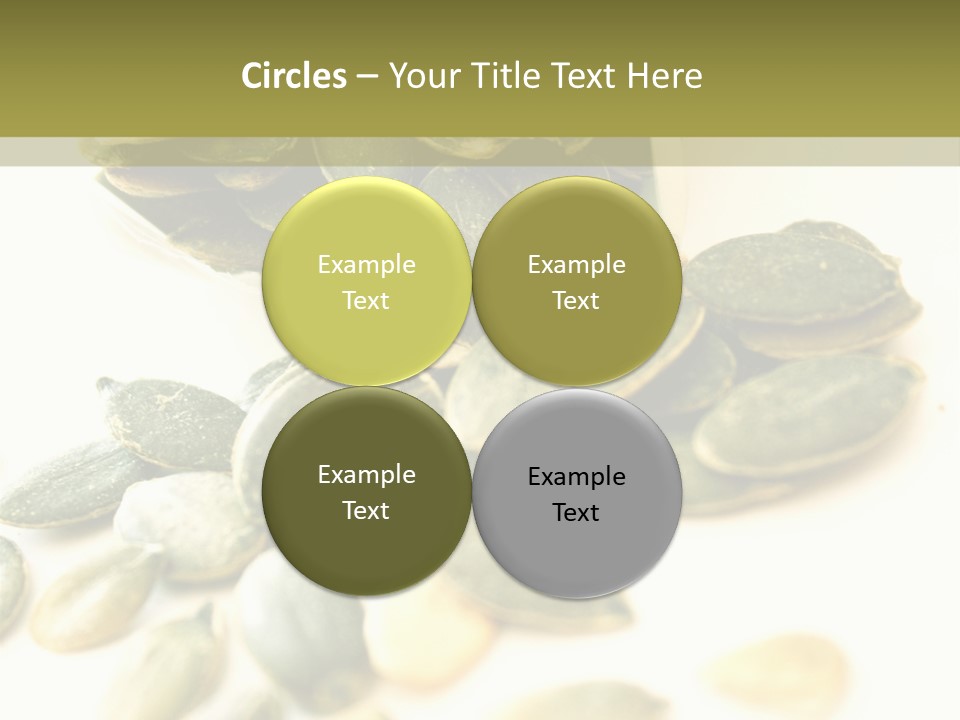 Circles – Your Title Text Here

Example Text

Example Text

Example Text

Example Text